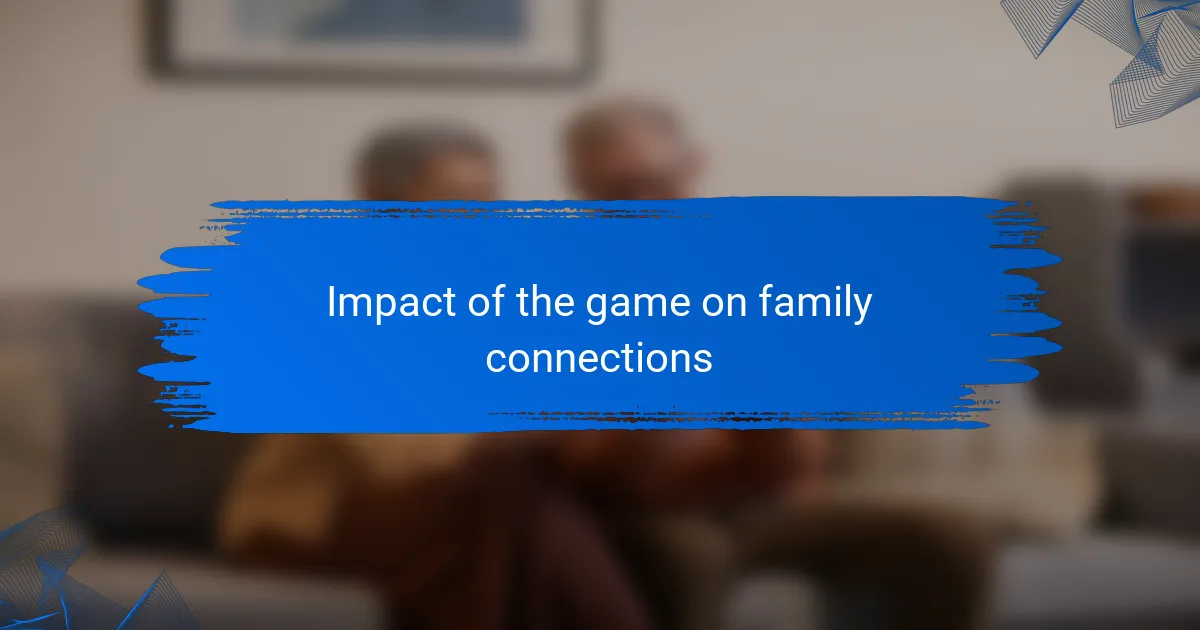 Impact of the game on family connections